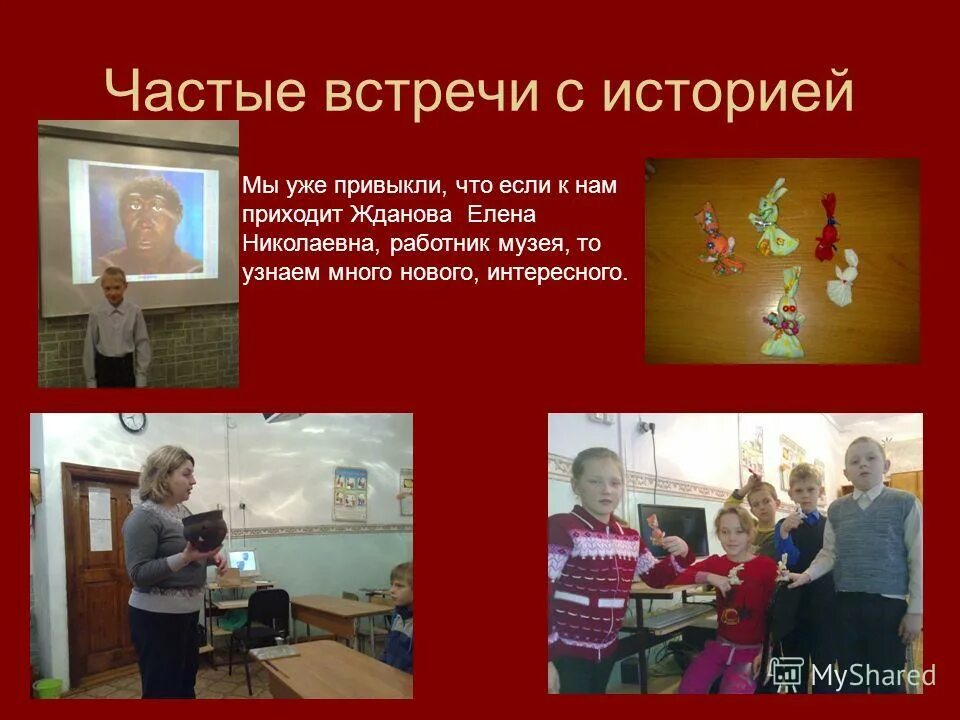 Частые встречи с историей

Мы уже привыкли, что если к нам приходит Жданова Елена Николаевна, работник музея, то узнаем много нового, интересного.

MyShared